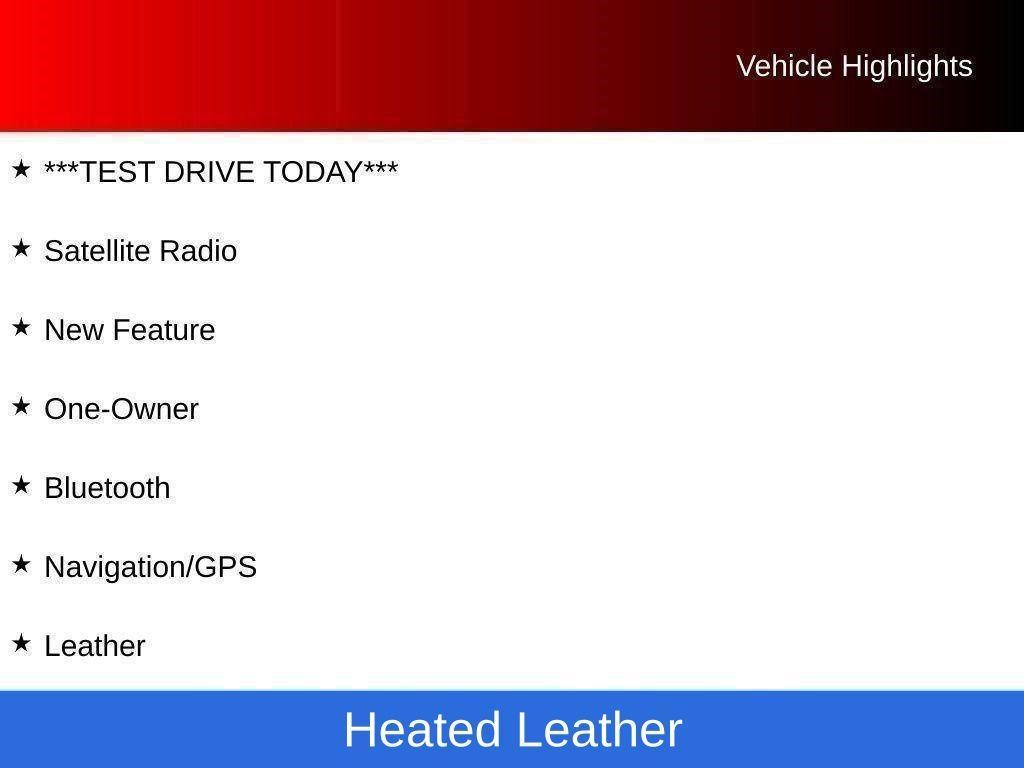 Vehicle Highlights

★ ***TEST DRIVE TODAY***

★ Satellite Radio

★ New Feature

★ One-Owner

★ Bluetooth

★ Navigation/GPS

★ Leather

Heated Leather